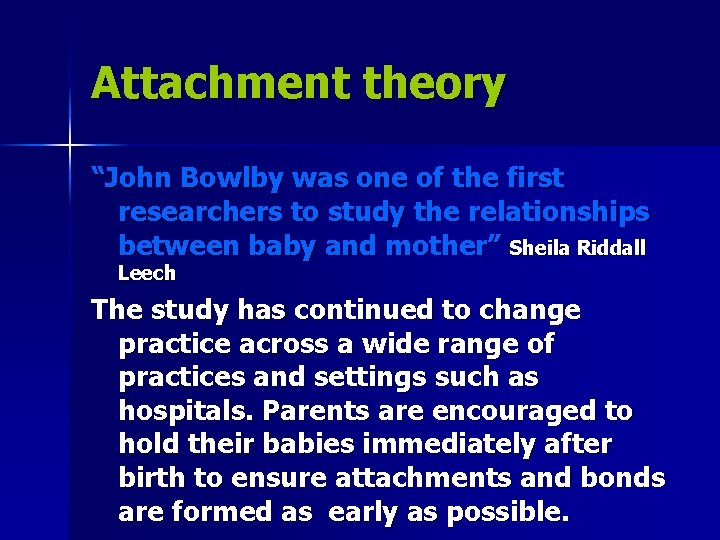 Attachment theory

“John Bowlby was one of the first researchers to study the relationships between baby and mother” Sheila Riddall Leech

The study has continued to change practice across a wide range of practices and settings such as hospitals. Parents are encouraged to hold their babies immediately after birth to ensure attachments and bonds are formed as  early as possible.